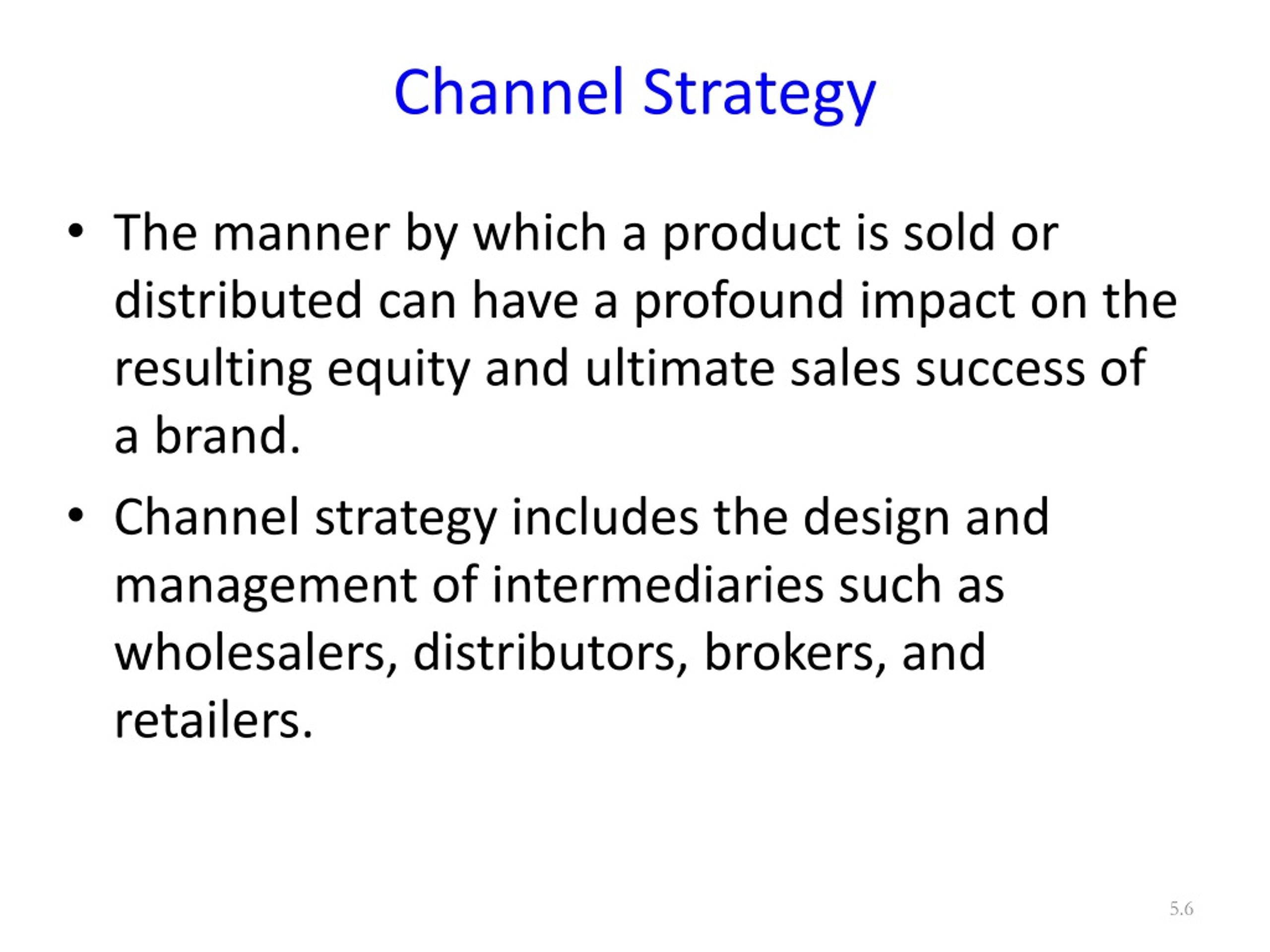 Channel Strategy

• The manner by which a product is sold or distributed can have a profound impact on the resulting equity and ultimate sales success of a brand.

• Channel strategy includes the design and management of intermediaries such as wholesalers, distributors, brokers, and retailers.

5.6